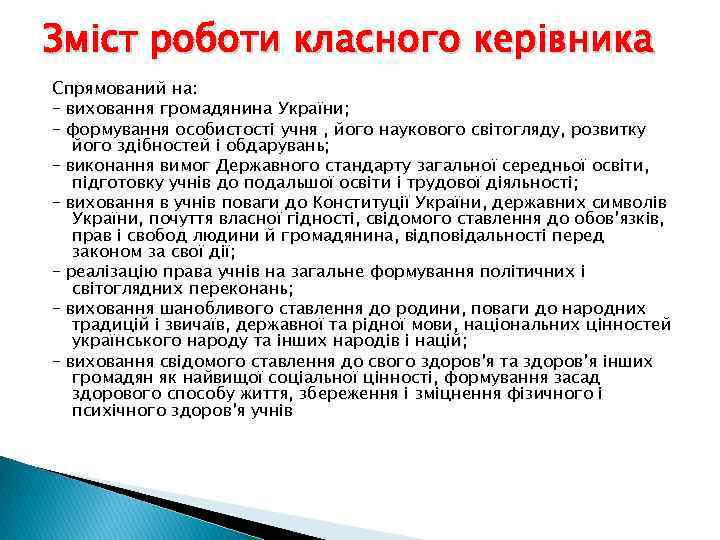 Зміст роботи класного керівника

Спрямований на:
– виховання громадянина України;
– формування особистості учня , його наукового світогляду, розвитку його здібностей і обдарувань;
– виконання вимог Державного стандарту загальної середньої освіти, підготовку учнів до подальшої освіти і трудової діяльності;
– виховання в учнів поваги до Конституції України, державних символів України, почуття власної гідності, свідомого ставлення до обов'язків, прав і свобод людини й громадянина, відповідальності перед законом за свої дії;
– реалізацію права учнів на загальне формування політичних і світоглядних переконань;
– виховання шанобливого ставлення до родини, поваги до народних традицій і звичаїв, державної та рідної мови, національних цінностей українського народу та інших народів і націй;
– виховання свідомого ставлення до свого здоров'я та здоров'я інших громадян як найвищої соціальної цінності, формування засад здорового способу життя, збереження і зміцнення фізичного і психічного здоров'я учнів